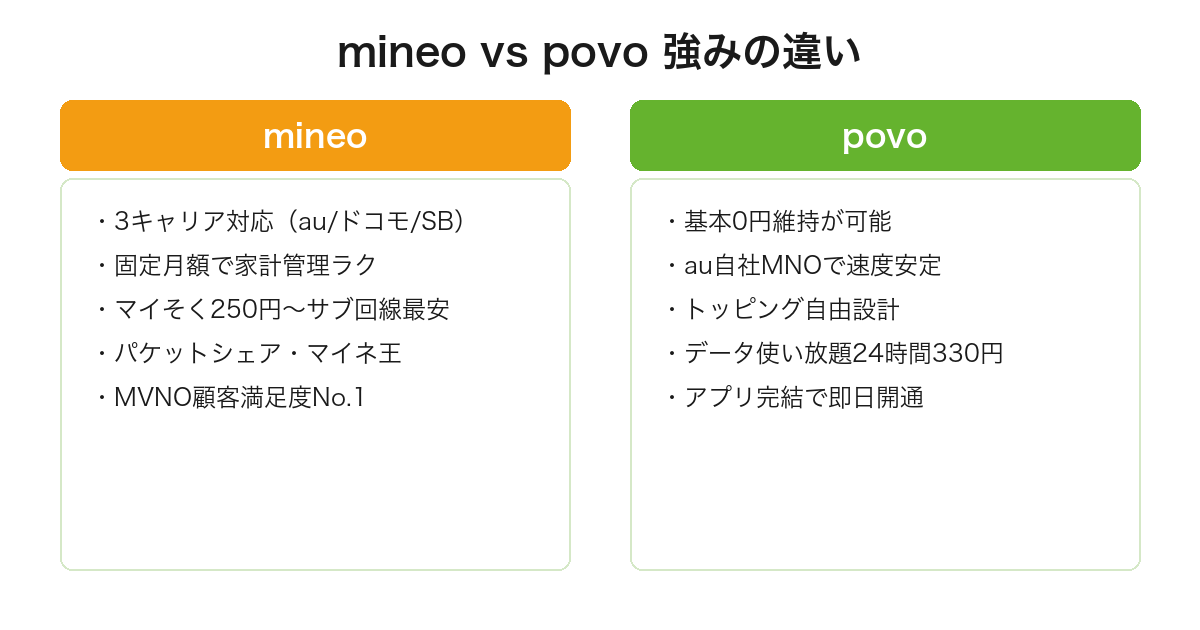 mineo vs povo 強みの違い

mineo

・3キャリア対応（au/ドコモ/SB）
・固定月額で家計管理ラク
・マイそく250円〜サブ回線最安
・パケットシェア・マイネ王
・MVNO顧客満足度No.1

povo

・基本0円維持が可能
・au自社MNOで速度安定
・トッピング自由設計
・データ使い放題24時間330円
・アプリ完結で即日開通